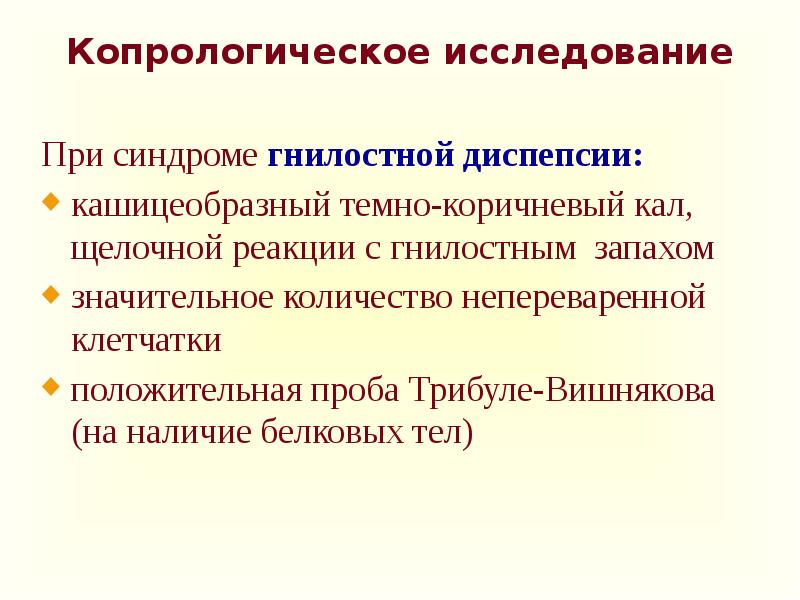 Копрологическое исследование

При синдроме гнилостной диспепсии:

кашицеобразный темно-коричневый кал, щелочной реакции с гнилостным запахом

значительное количество непереваренной клетчатки

положительная проба Трибуле-Вишнякова (на наличие белковых тел)